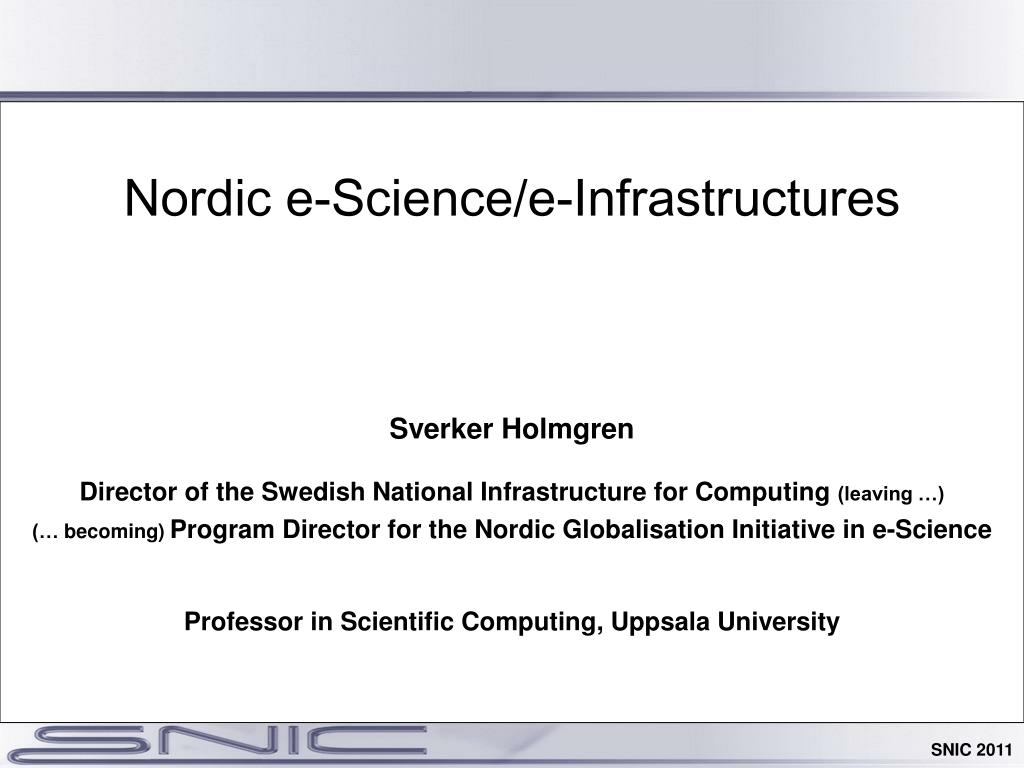 Nordic e-Science/e-Infrastructures

Sverker Holmgren

Director of the Swedish National Infrastructure for Computing (leaving …)
(… becoming) Program Director for the Nordic Globalisation Initiative in e-Science

Professor in Scientific Computing, Uppsala University

SNIC

SNIC 2011